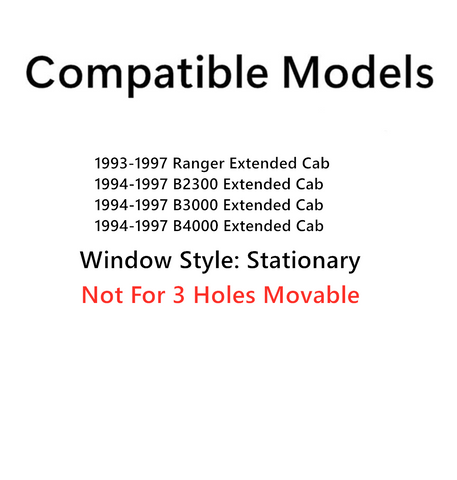 Compatible Models

1993-1997 Ranger Extended Cab
1994-1997 B2300 Extended Cab
1994-1997 B3000 Extended Cab
1994-1997 B4000 Extended Cab

Window Style: Stationary

Not For 3 Holes Movable